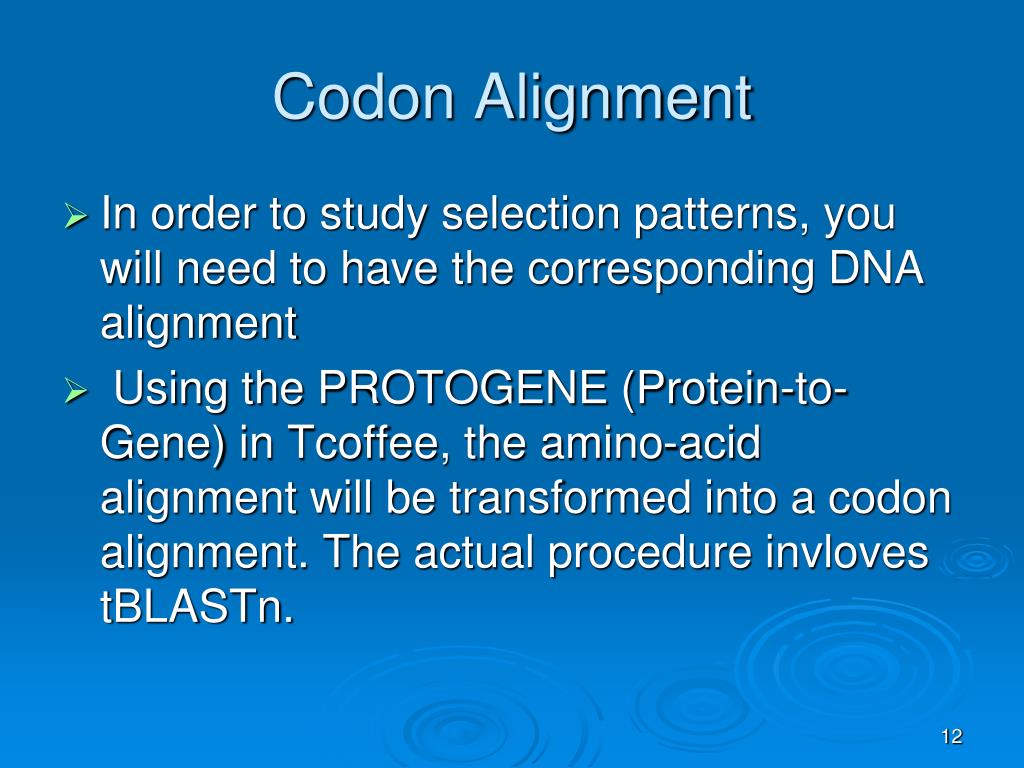 Codon Alignment

➢ In order to study selection patterns, you will need to have the corresponding DNA alignment

➢ Using the PROTOGENE (Protein-to-Gene) in Tcoffee, the amino-acid alignment will be transformed into a codon alignment. The actual procedure invloves tBLASTn.

12